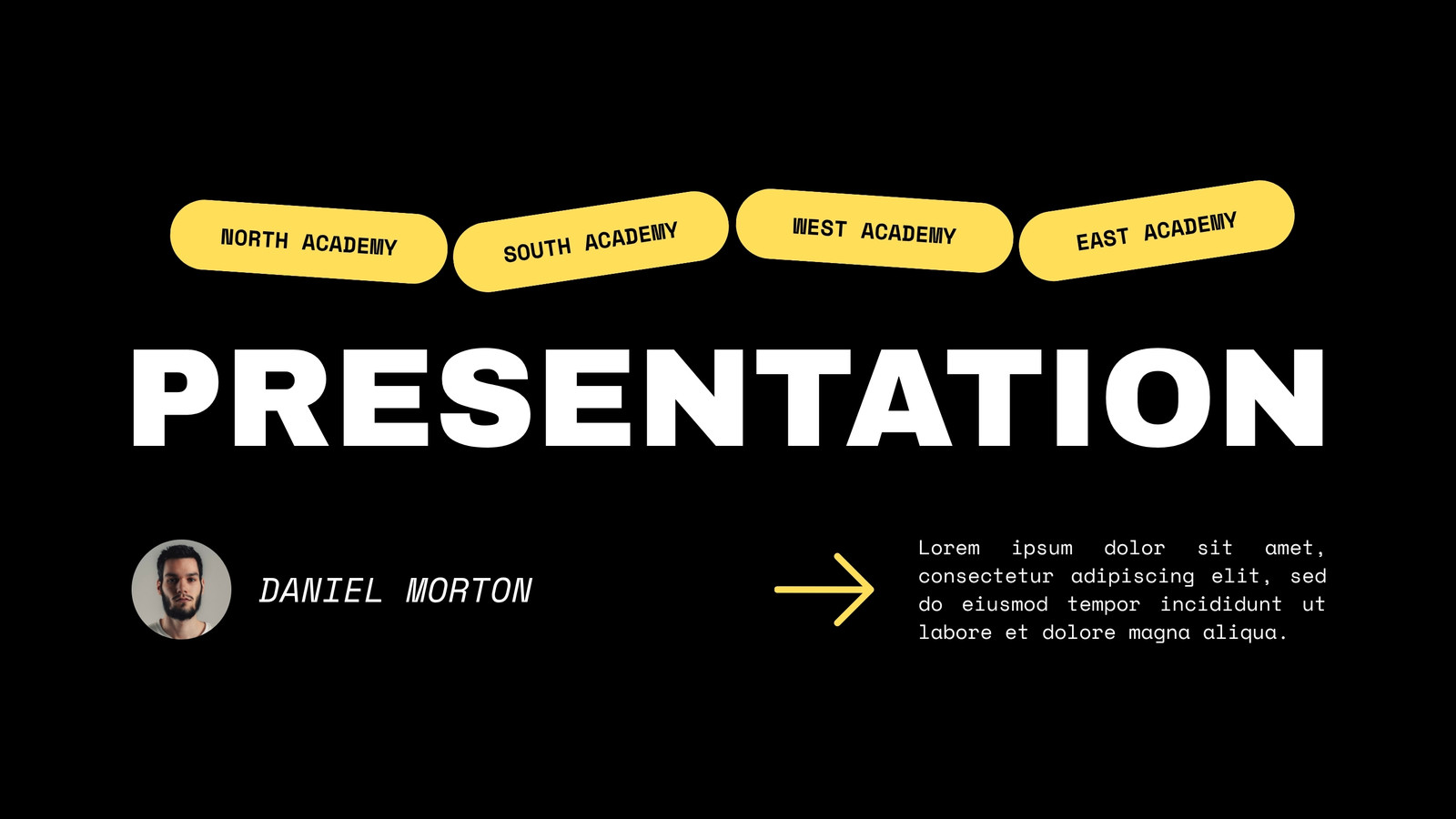 NORTH ACADEMY

SOUTH ACADEMY

WEST ACADEMY

EAST ACADEMY

PRESENTATION

DANIEL MORTON

Lorem ipsum dolor sit amet, consectetur adipiscing elit, sed do eiusmod tempor incididunt ut labore et dolore magna aliqua.